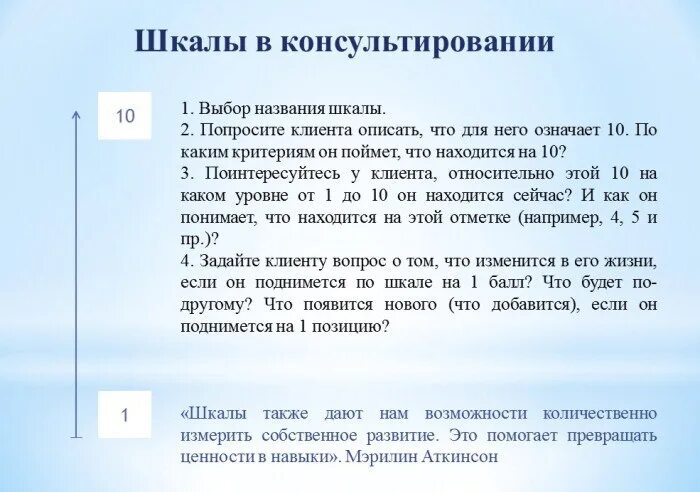 Шкалы в консультировании

10

1. Выбор названия шкалы.
2. Попросите клиента описать, что для него означает 10. По каким критериям он поймет, что находится на 10?
3. Поинтересуйтесь у клиента, относительно этой 10 на каком уровне от 1 до 10 он находится сейчас? И как он понимает, что находится на этой отметке (например, 4, 5 и пр.)?
4. Задайте клиенту вопрос о том, что изменится в его жизни, если он поднимется по шкале на 1 балл? Что будет по-другому? Что появится нового (что добавится), если он поднимется на 1 позицию?

1

«Шкалы также дают нам возможности количественно измерить собственное развитие. Это помогает превращать ценности в навыки». Мэрилин Аткинсон